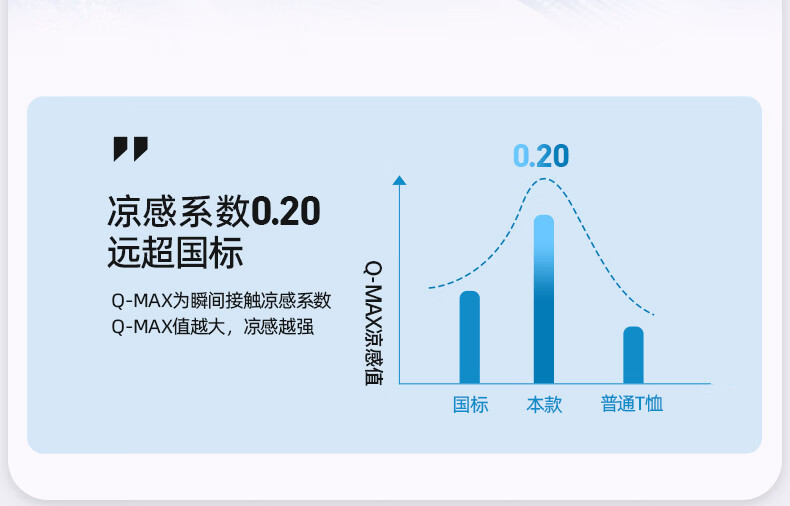 凉感系数0.20
远超国标

Q-MAX为瞬间接触凉感系数
Q-MAX值越大，凉感越强

0.20

Q-MAX凉感值

国标
本款
普通T恤